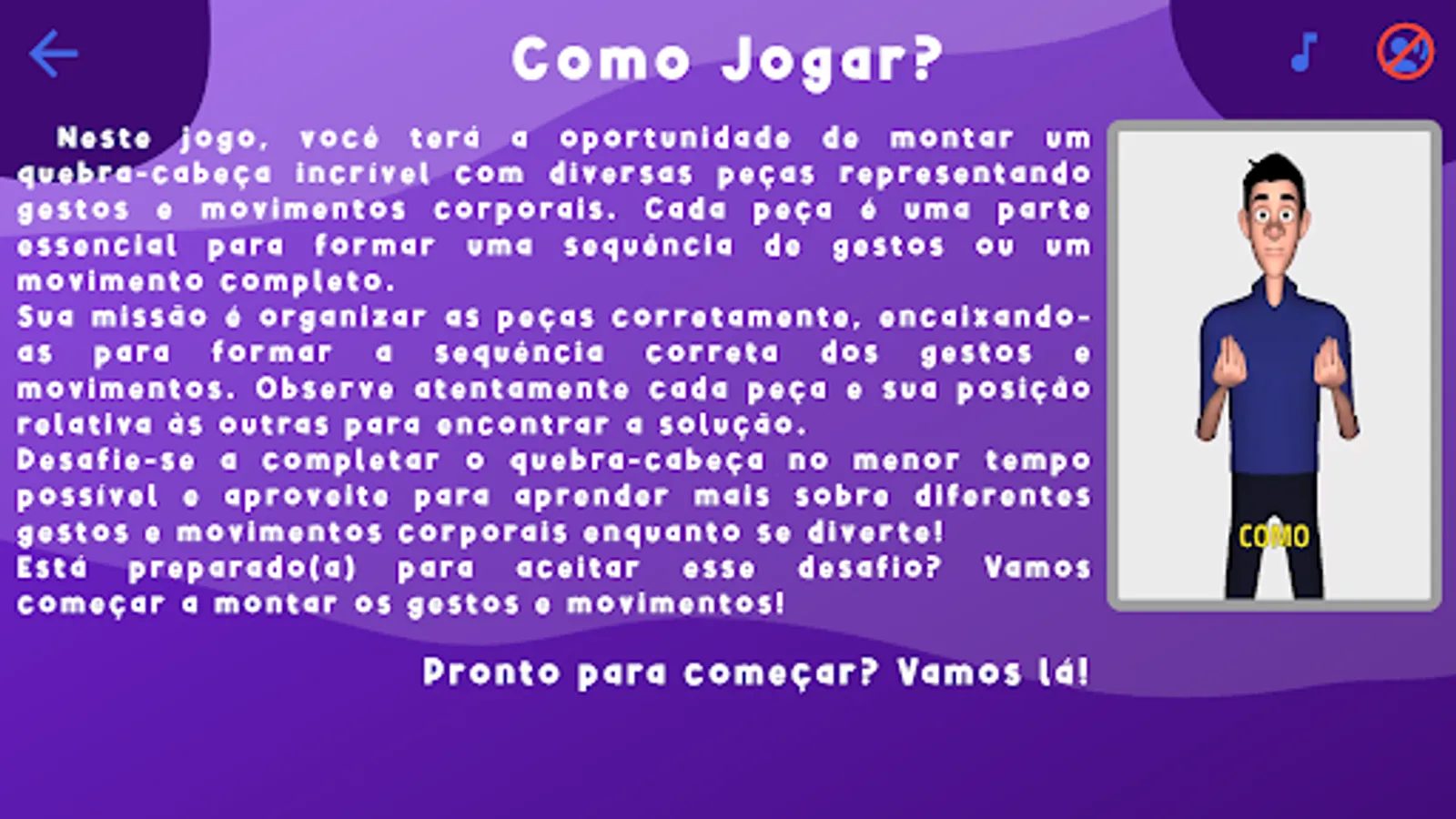 Como Jogar?

Neste jogo, você terá a oportunidade de montar um quebra-cabeça incrível com diversas peças representando gestos e movimentos corporais. Cada peça é uma parte essencial para formar uma sequência de gestos ou um movimento completo.
Sua missão é organizar as peças corretamente, encaixando-as para formar a sequência correta dos gestos e movimentos. Observe atentamente cada peça e sua posição relativa às outras para encontrar a solução.
Desafie-se a completar o quebra-cabeça no menor tempo possível e aproveite para aprender mais sobre diferentes gestos e movimentos corporais enquanto se diverte!
Está preparado(a) para aceitar esse desafio? Vamos começar a montar os gestos e movimentos!

COMO

Pronto para começar? Vamos lá!